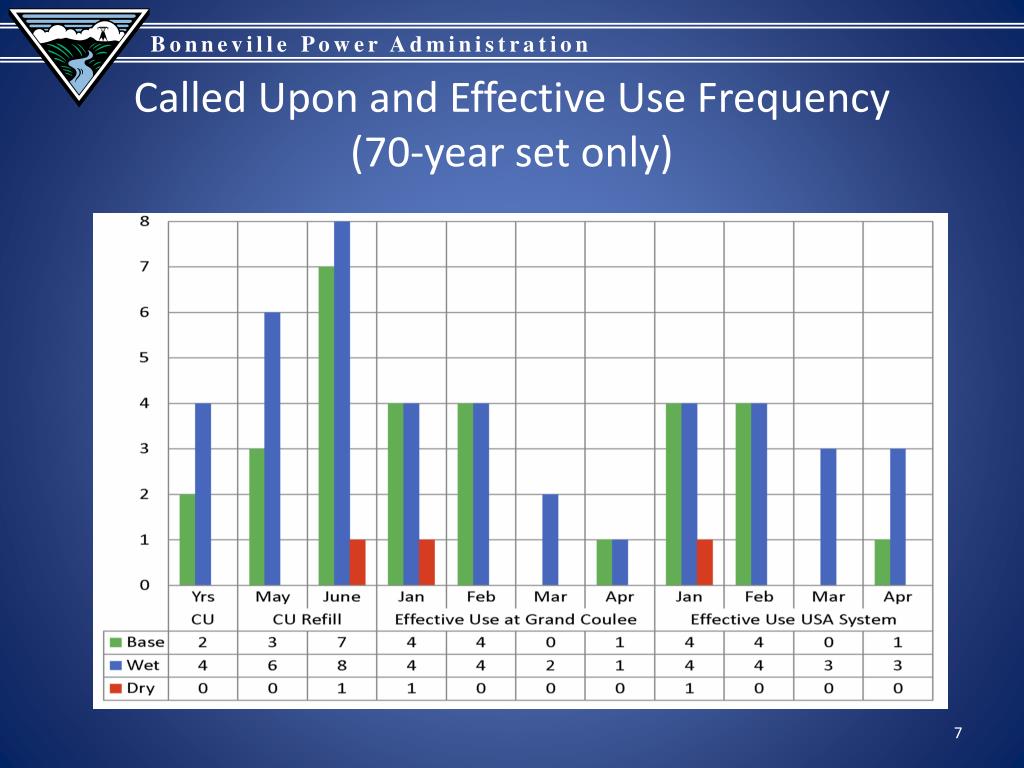 Bonneville Power Administration

Called Upon and Effective Use Frequency
(70-year set only)

8
7
6
5
4
3
2
1
0

| | Yrs | May | June | Jan | Feb | Mar | Apr | Jan | Feb | Mar | Apr |
|---|---|---|---|---|---|---|---|---|---|---|---|
| | CU | CU Refill | | Effective Use at Grand Coulee | | | | Effective Use USA System | | | |
| Base | 2 | 3 | 7 | 4 | 4 | 0 | 1 | 4 | 4 | 0 | 1 |
| Wet | 4 | 6 | 8 | 4 | 4 | 2 | 1 | 4 | 4 | 3 | 3 |
| Dry | 0 | 0 | 1 | 1 | 0 | 0 | 0 | 1 | 0 | 0 | 0 |

7